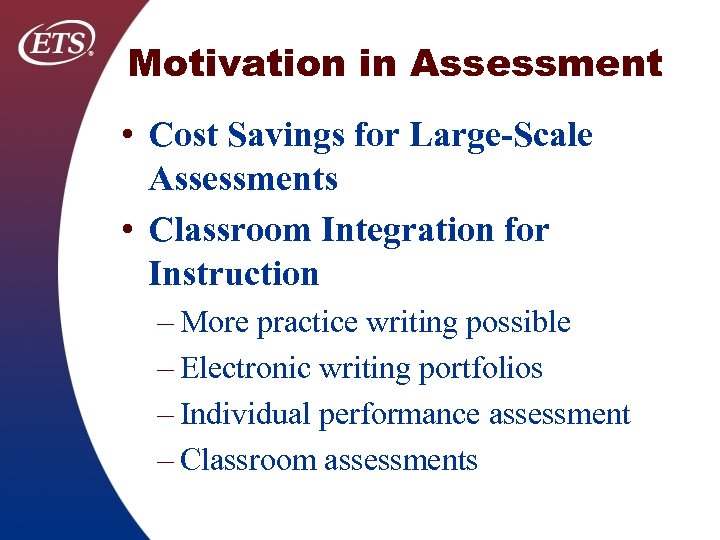 ETS®

Motivation in Assessment

• Cost Savings for Large-Scale Assessments
• Classroom Integration for Instruction
– More practice writing possible
– Electronic writing portfolios
– Individual performance assessment
– Classroom assessments